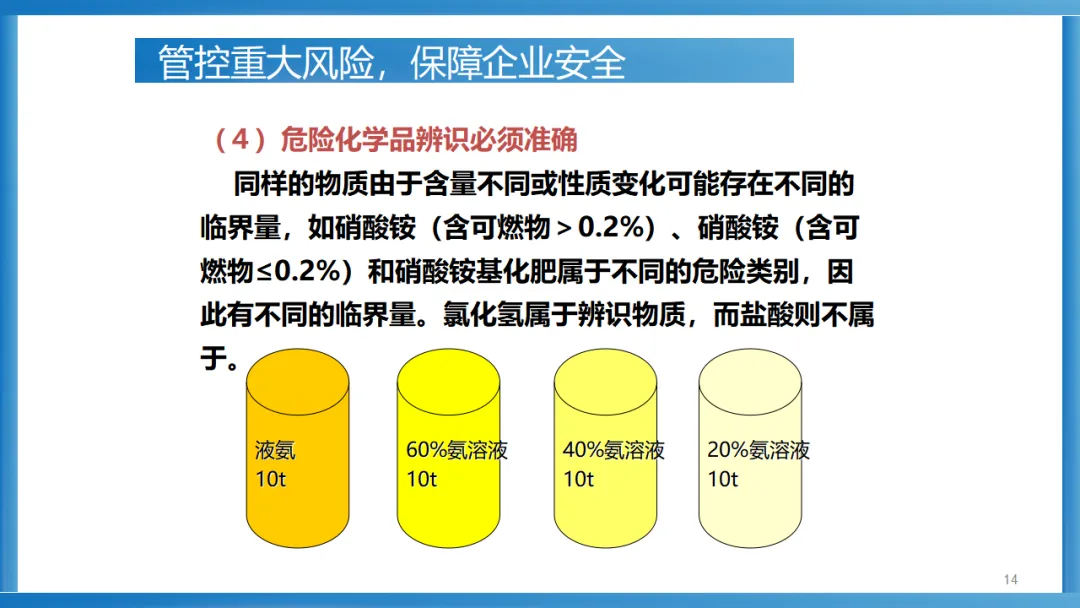 管控重大风险，保障企业安全

（4）危险化学品辨识必须准确

同样的物质由于含量不同或性质变化可能存在不同的临界量，如硝酸铵（含可燃物＞0.2%）、硝酸铵（含可燃物≤0.2%）和硝酸铵基化肥属于不同的危险类别，因此有不同的临界量。氯化氢属于辨识物质，而盐酸则不属于。

液氨
10t

60%氨溶液
10t

40%氨溶液
10t

20%氨溶液
10t

14